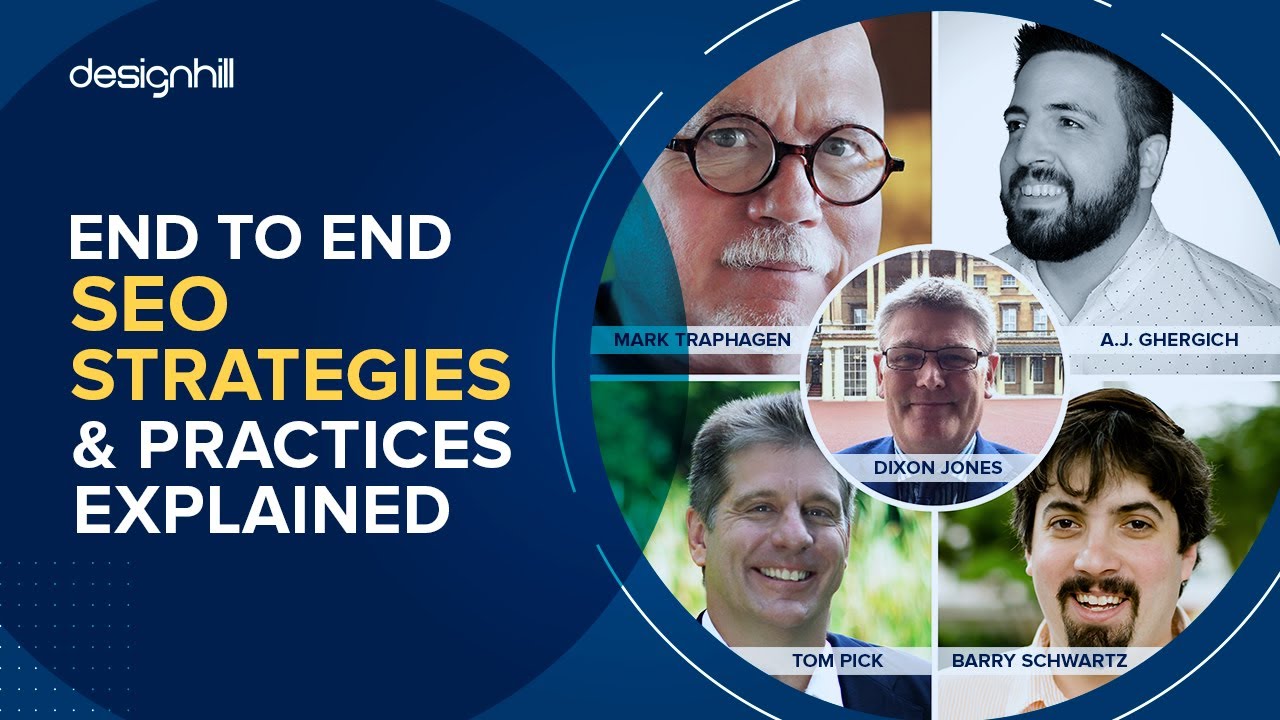 designhill

END TO END SEO STRATEGIES & PRACTICES EXPLAINED

MARK TRAPHAGEN

A.J. GHERGICH

DIXON JONES

TOM PICK

BARRY SCHWARTZ